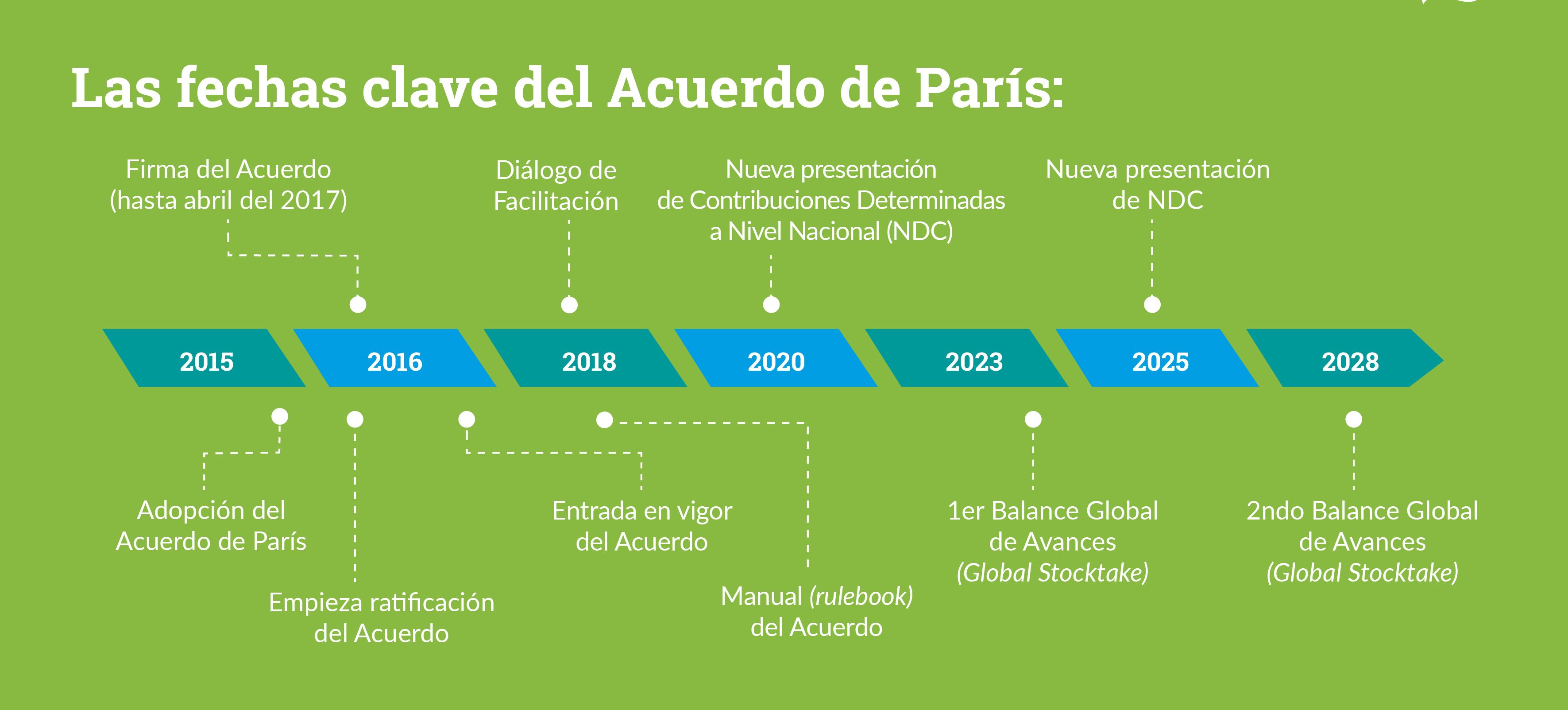 Las fechas clave del Acuerdo de París:

Firma del Acuerdo (hasta abril del 2017)

Diálogo de Facilitación

Nueva presentación de Contribuciones Determinadas a Nivel Nacional (NDC)

Nueva presentación de NDC

2015

2016

2018

2020

2023

2025

2028

Adopción del Acuerdo de París

Empieza ratificación del Acuerdo

Entrada en vigor del Acuerdo

Manual (rulebook) del Acuerdo

1er Balance Global de Avances (Global Stocktake)

2ndo Balance Global de Avances (Global Stocktake)